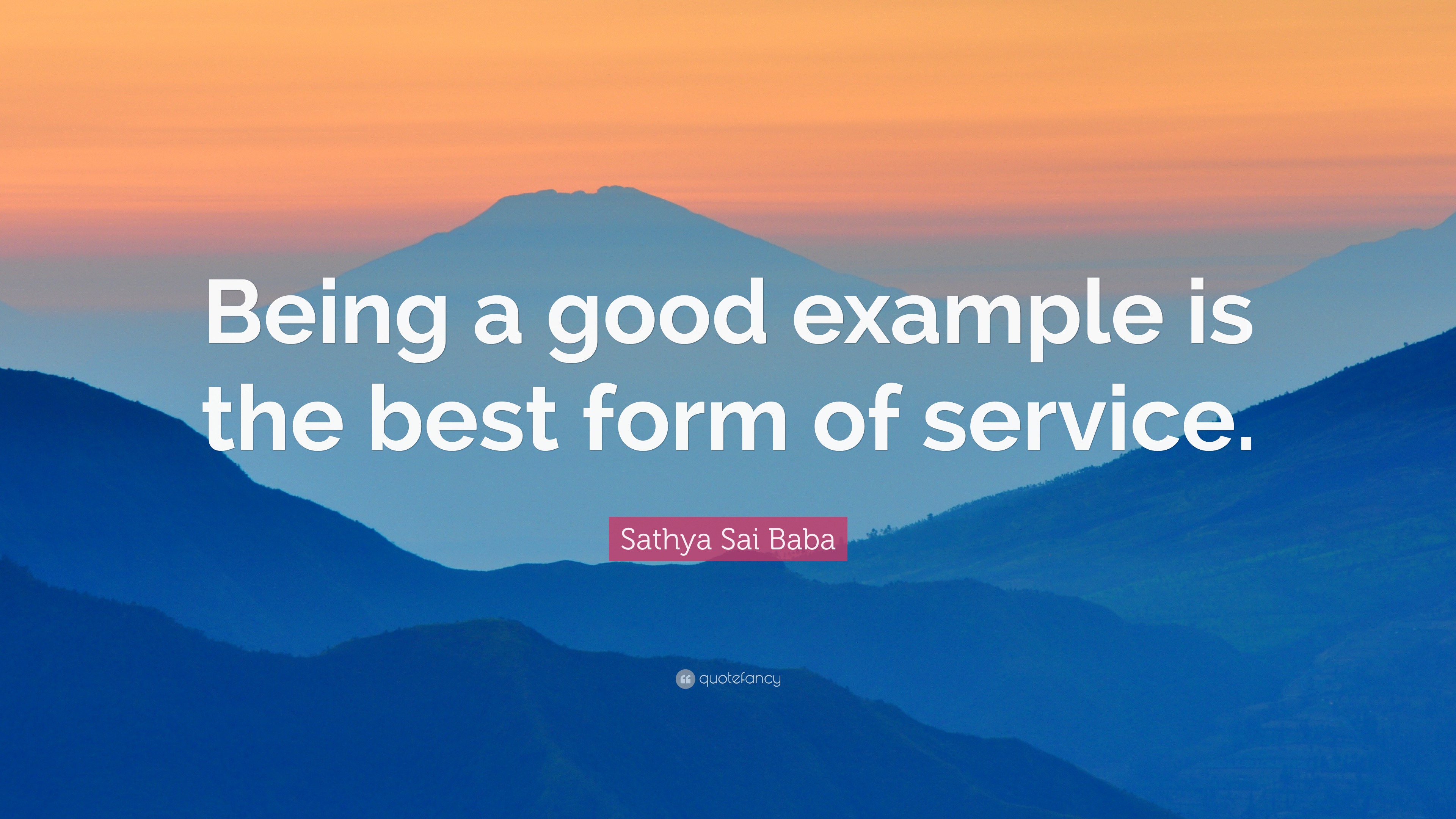 Being a good example is the best form of service.

Sathya Sai Baba

quotefancy